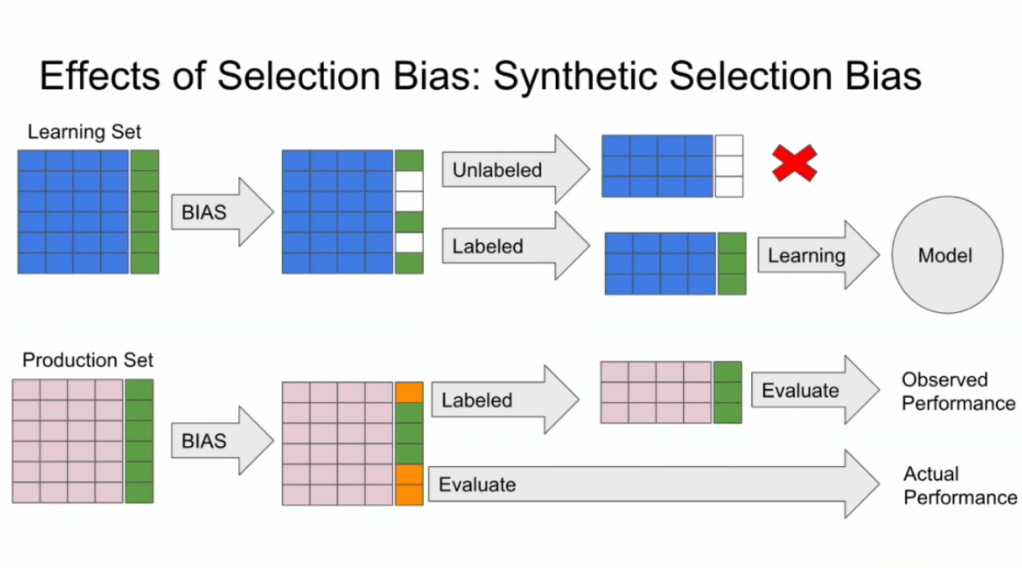 Effects of Selection Bias: Synthetic Selection Bias

Learning Set

BIAS

Unlabeled

Labeled

Learning

Model

Production Set

BIAS

Labeled

Evaluate

Observed Performance

Evaluate

Actual Performance